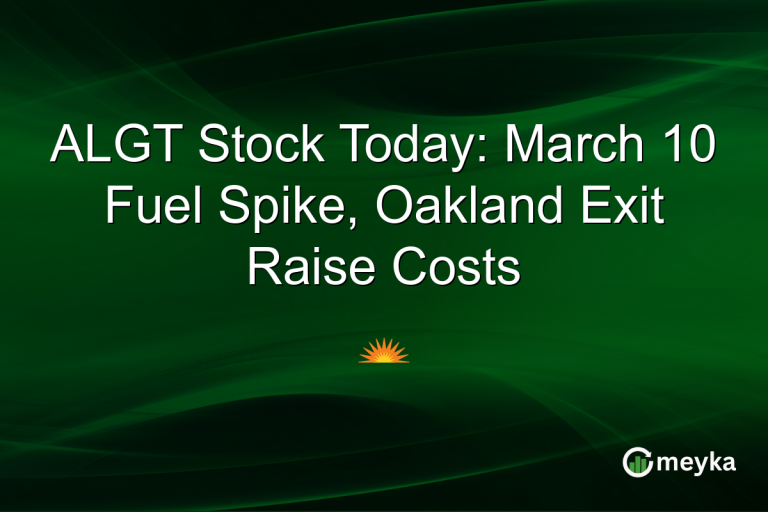 ALGT Stock Today: March 10 Fuel Spike, Oakland Exit Raise Costs

meyka